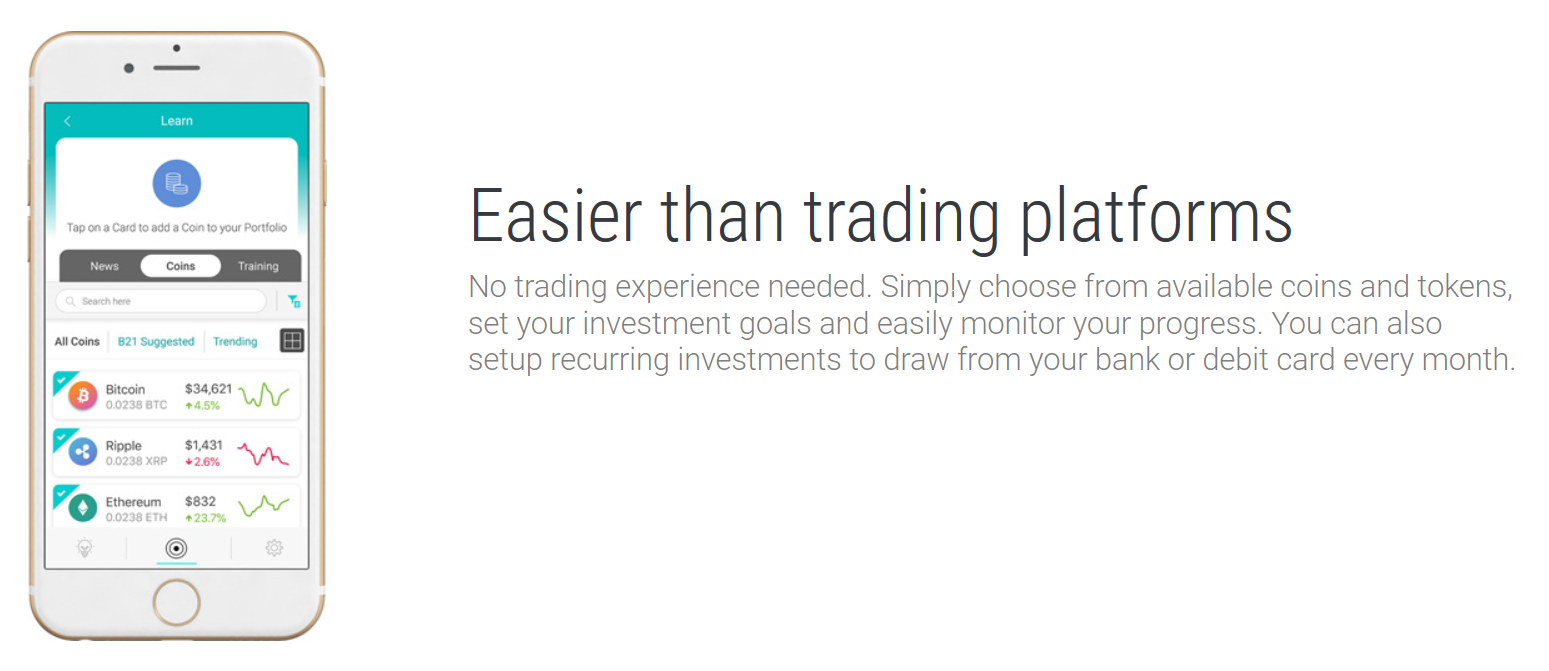 Learn

Tap on a Card to add a Coin to your Portfolio

News Coins Training

Search here

All Coins B21 Suggested Trending

Bitcoin
0.0238 BTC
$34,621
4.5%

Ripple
0.0238 XRP
$1,431
2.6%

Ethereum
0.0238 ETH
$832
23.7%

Easier than trading platforms

No trading experience needed. Simply choose from available coins and tokens, set your investment goals and easily monitor your progress. You can also setup recurring investments to draw from your bank or debit card every month.